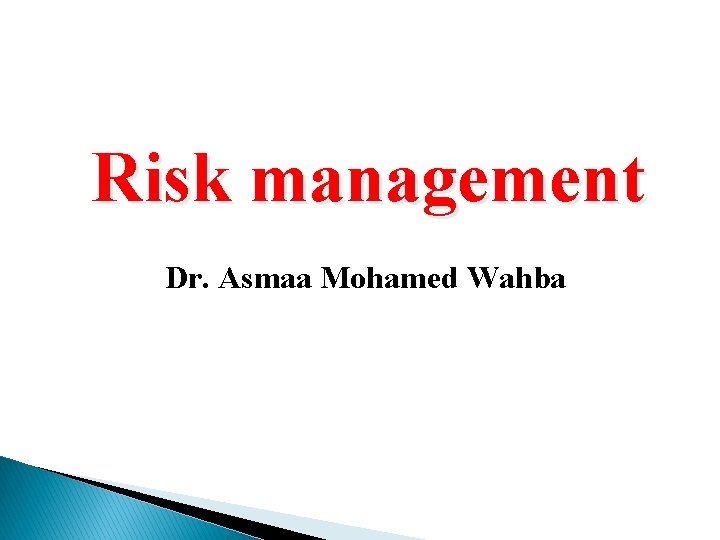 Risk management

Dr. Asmaa Mohamed Wahba